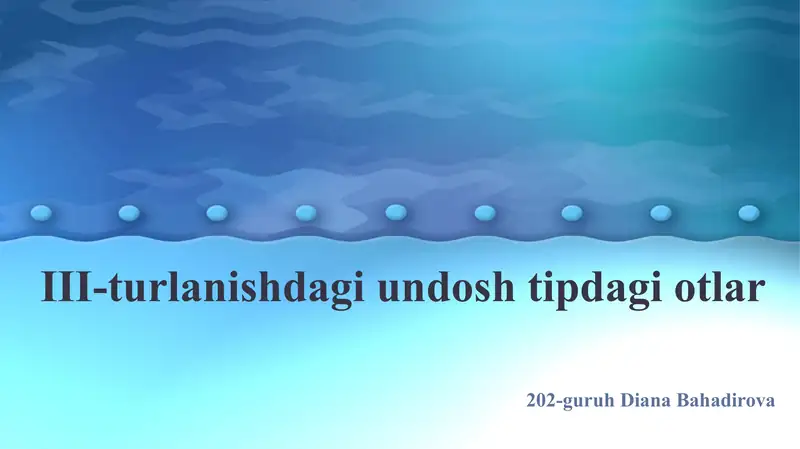 III-turlanishdagi undosh tipdagi otlar

202-guruh Diana Bahadirova